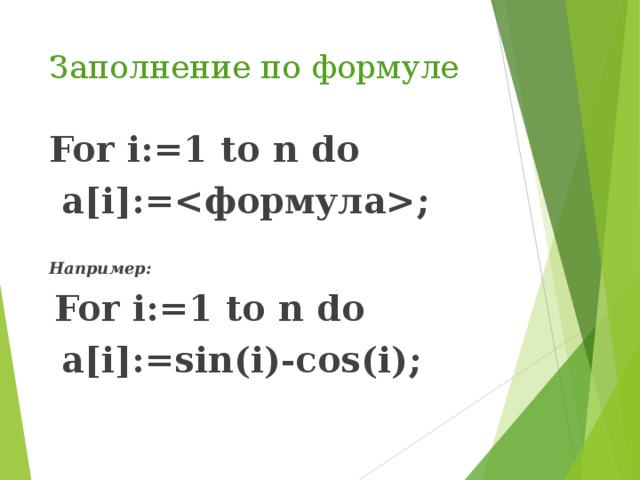 Заполнение по формуле

For i:=1 to n do
a[i]:=<формула>;

Например:

For i:=1 to n do
a[i]:=sin(i)-cos(i);